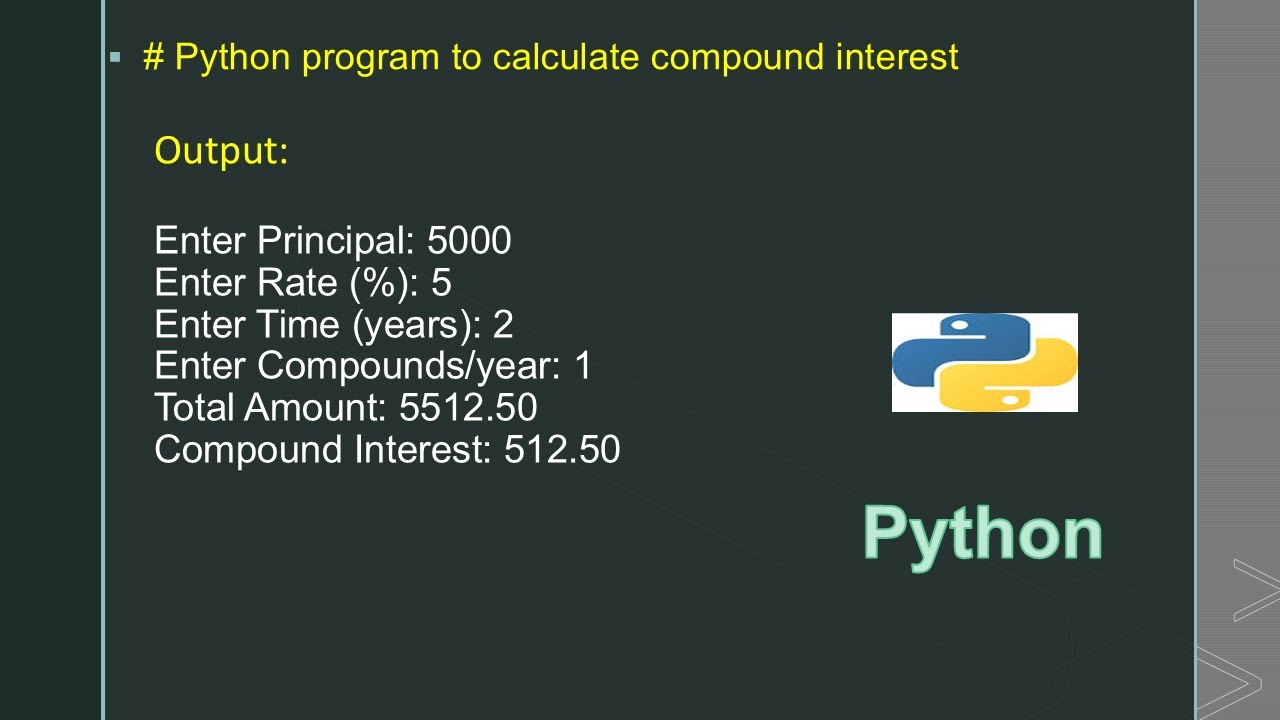 ▪ # Python program to calculate compound interest

Output:

Enter Principal: 5000
Enter Rate (%): 5
Enter Time (years): 2
Enter Compounds/year: 1
Total Amount: 5512.50
Compound Interest: 512.50

Python